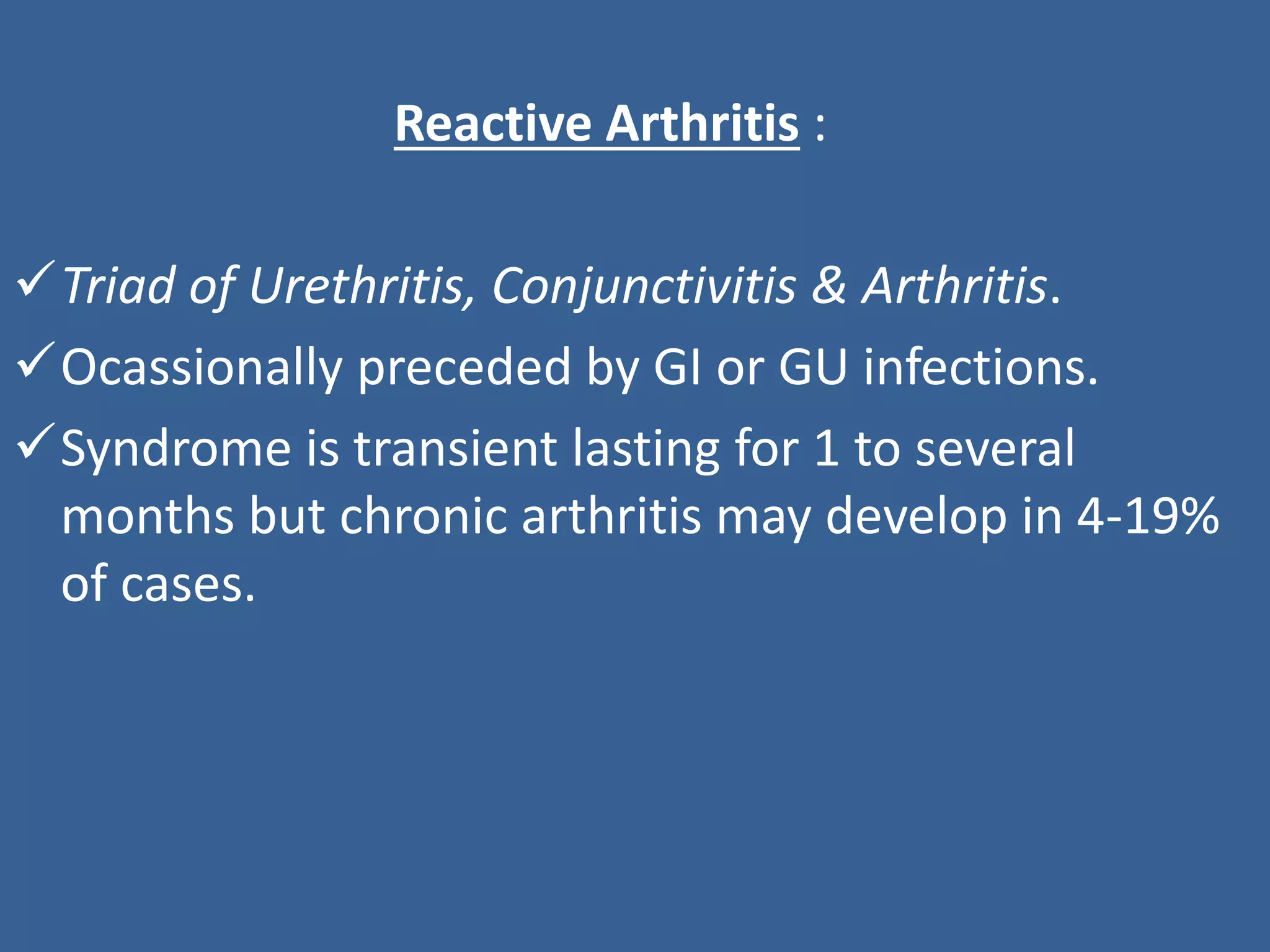 Reactive Arthritis :

✓ Triad of Urethritis, Conjunctivitis & Arthritis.

✓ Ocassionally preceded by GI or GU infections.

✓ Syndrome is transient lasting for 1 to several months but chronic arthritis may develop in 4-19% of cases.